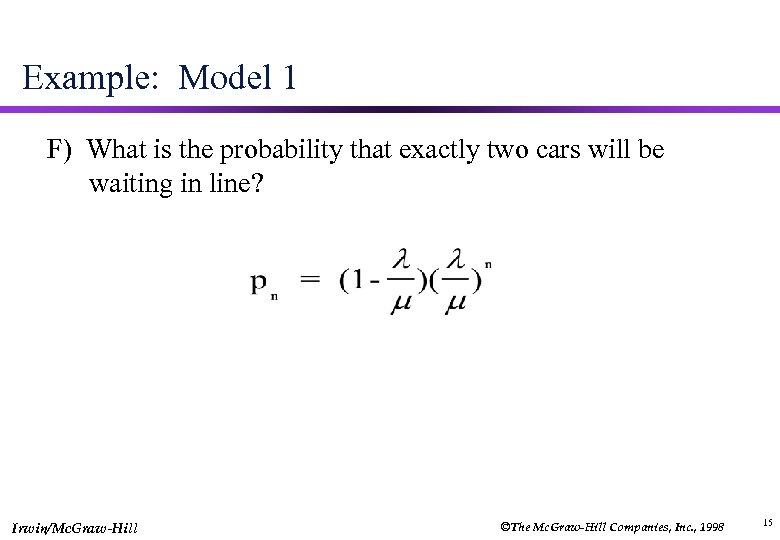 Example: Model 1

F) What is the probability that exactly two cars will be waiting in line?

$p_n = (1 - \frac{\lambda}{\mu})(\frac{\lambda}{\mu})^n$

Irwin/McGraw-Hill

©The McGraw-Hill Companies, Inc., 1998

15